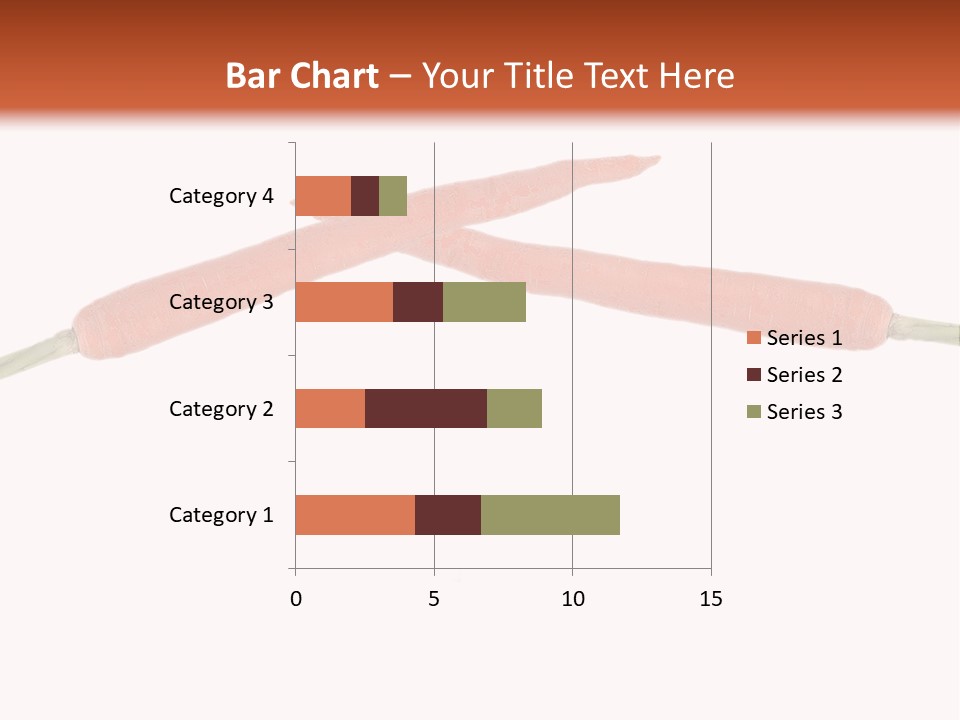 Bar Chart – Your Title Text Here

Category 4
Category 3
Category 2
Category 1

0
5
10
15

Series 1
Series 2
Series 3